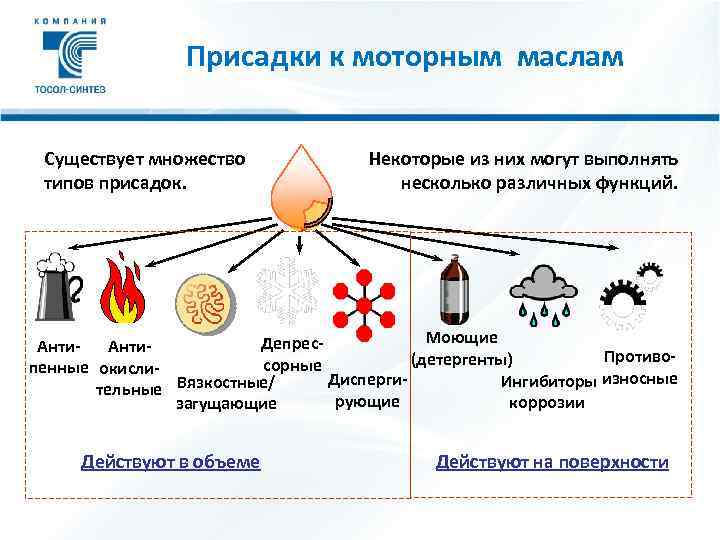 КОМПАНИЯ
ТОСОЛ-СИНТЕЗ

Присадки к моторным маслам

Существует множество типов присадок.

Некоторые из них могут выполнять несколько различных функций.

Антипенные

Антиокислительные

Вязкостные/ загущающие

Депрессорные

Диспергирующие

Моющие (детергенты)

Ингибиторы коррозии

Противоизносные

Действуют в объеме

Действуют на поверхности